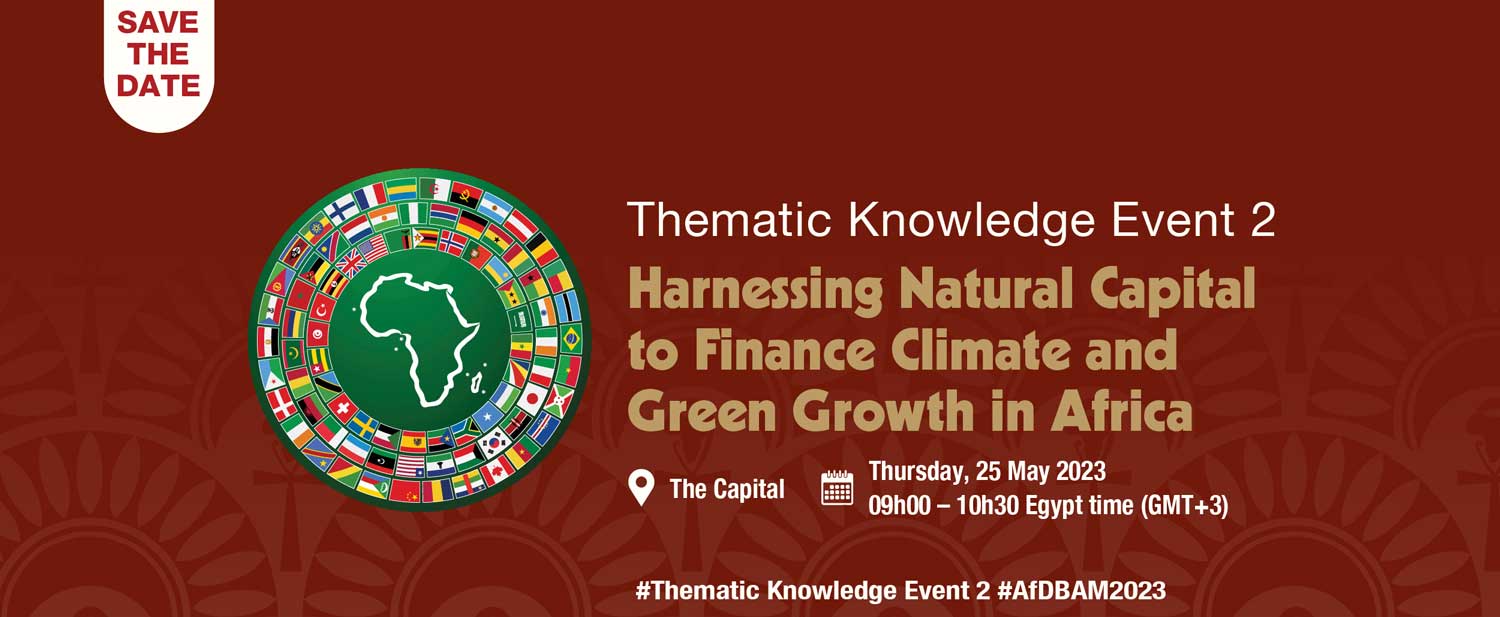 SAVE THE DATE

Thematic Knowledge Event 2

Harnessing Natural Capital to Finance Climate and Green Growth in Africa

The Capital

Thursday, 25 May 2023
09h00 – 10h30 Egypt time (GMT+3)

#Thematic Knowledge Event 2 #AfDBAM2023